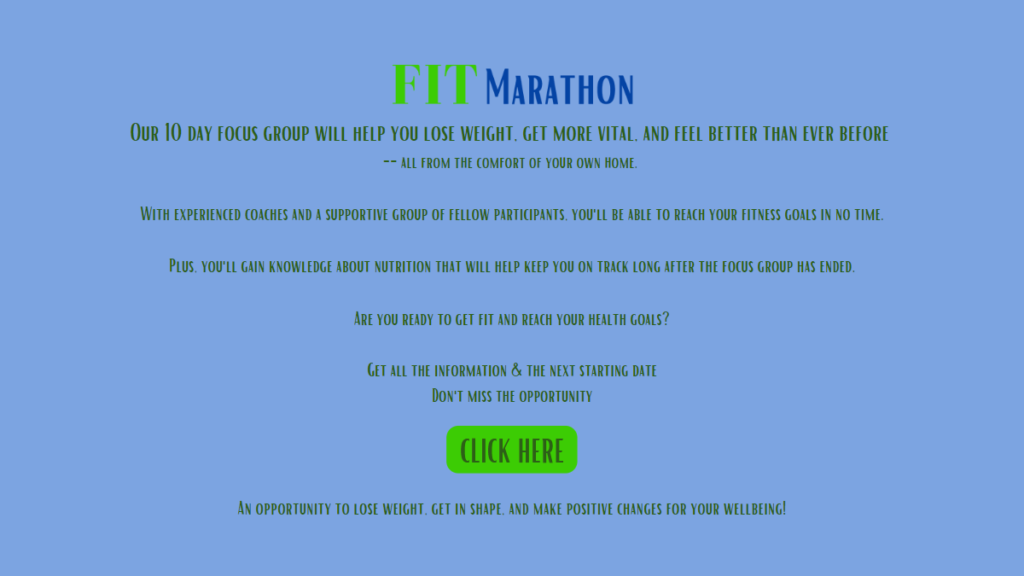 FIT Marathon

Our 10 day focus group will help you lose weight, get more vital, and feel better than ever before -- all from the comfort of your own home.

With experienced coaches and a supportive group of fellow participants, you'll be able to reach your fitness goals in no time.

Plus, you'll gain knowledge about nutrition that will help keep you on track long after the focus group has ended.

Are you ready to get fit and reach your health goals?

Get all the information & the next starting date
Don't miss the opportunity

CLICK HERE

An opportunity to lose weight, get in shape, and make positive changes for your wellbeing!